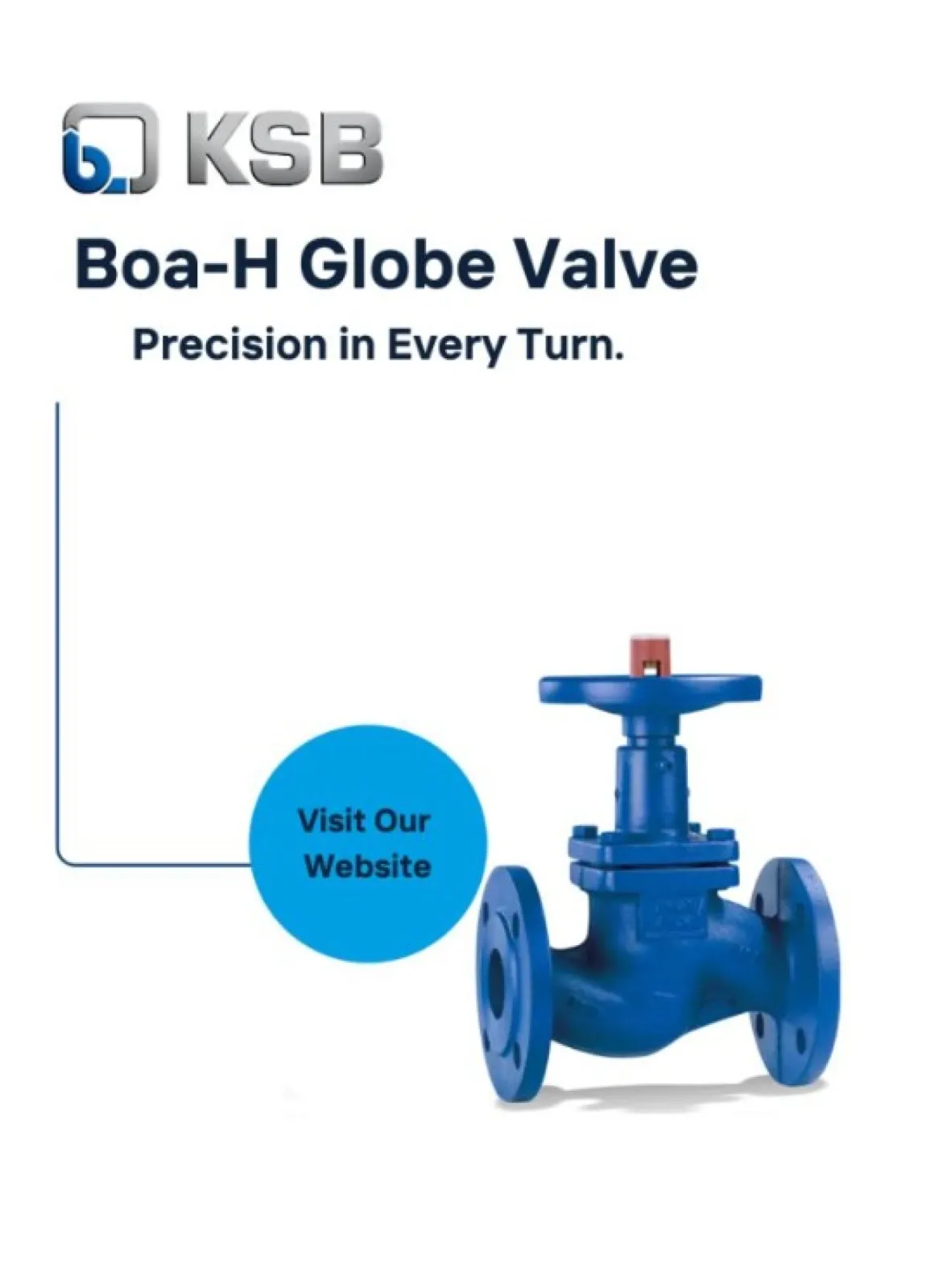 KSB

Boa-H Globe Valve

Precision in Every Turn.

Visit Our Website